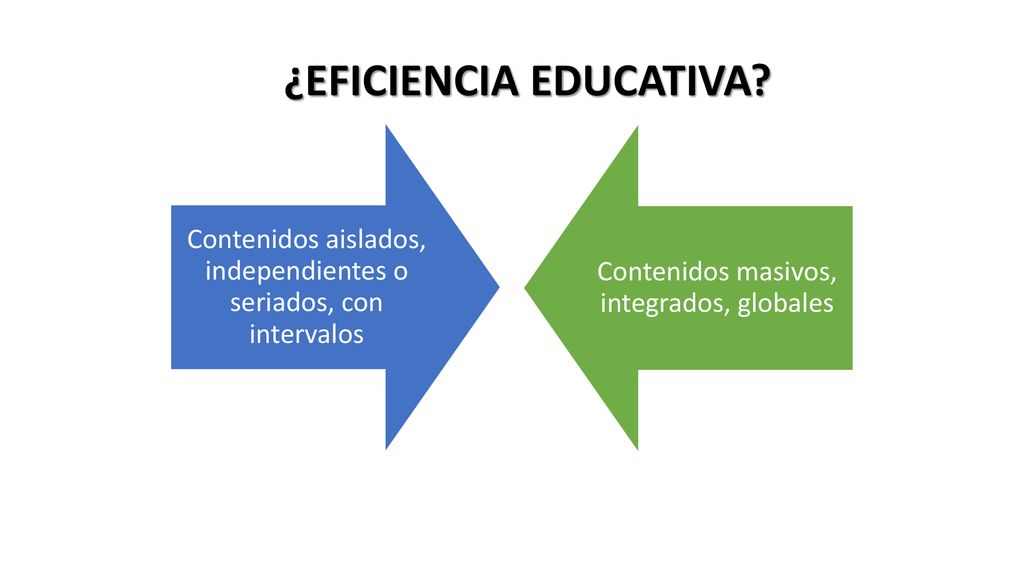 ¿EFICIENCIA EDUCATIVA?

Contenidos aislados, independientes o seriados, con intervalos

Contenidos masivos, integrados, globales